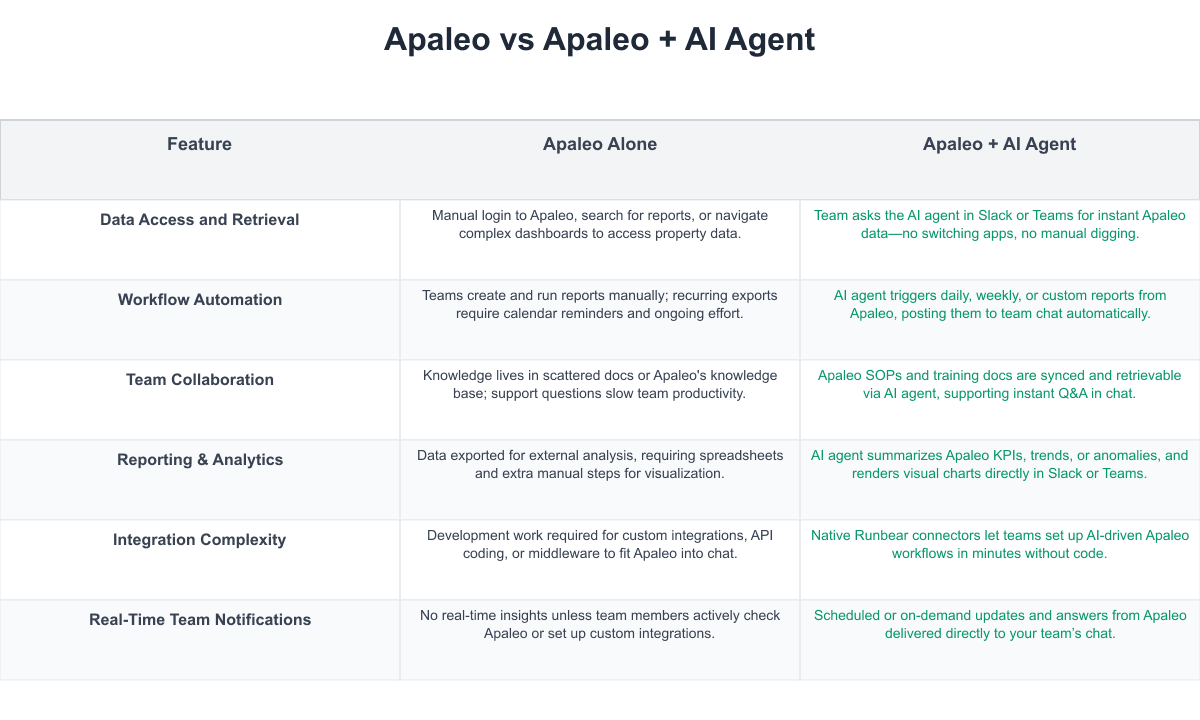 Apaleo vs Apaleo + AI Agent

| Feature | Apaleo Alone | Apaleo + AI Agent |
|---|---|---|
| Data Access and Retrieval | Manual login to Apaleo, search for reports, or navigate complex dashboards to access property data. | Team asks the AI agent in Slack or Teams for instant Apaleo data—no switching apps, no manual digging. |
| Workflow Automation | Teams create and run reports manually; recurring exports require calendar reminders and ongoing effort. | AI agent triggers daily, weekly, or custom reports from Apaleo, posting them to team chat automatically. |
| Team Collaboration | Knowledge lives in scattered docs or Apaleo's knowledge base; support questions slow team productivity. | Apaleo SOPs and training docs are synced and retrievable via AI agent, supporting instant Q&A in chat. |
| Reporting & Analytics | Data exported for external analysis, requiring spreadsheets and extra manual steps for visualization. | AI agent summarizes Apaleo KPIs, trends, or anomalies, and renders visual charts directly in Slack or Teams. |
| Integration Complexity | Development work required for custom integrations, API coding, or middleware to fit Apaleo into chat. | Native Runbear connectors let teams set up AI-driven Apaleo workflows in minutes without code. |
| Real-Time Team Notifications | No real-time insights unless team members actively check Apaleo or set up custom integrations. | Scheduled or on-demand updates and answers from Apaleo delivered directly to your team's chat. |